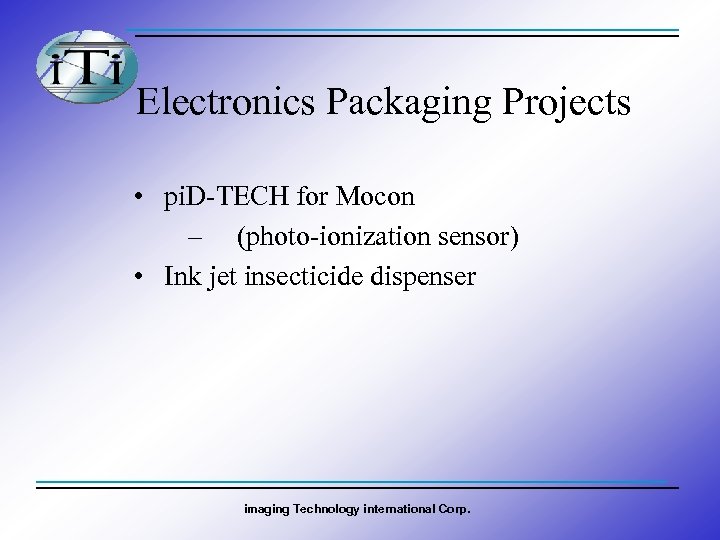 iTi

Electronics Packaging Projects

• piD-TECH for Mocon
– (photo-ionization sensor)
• Ink jet insecticide dispenser

imaging Technology international Corp.